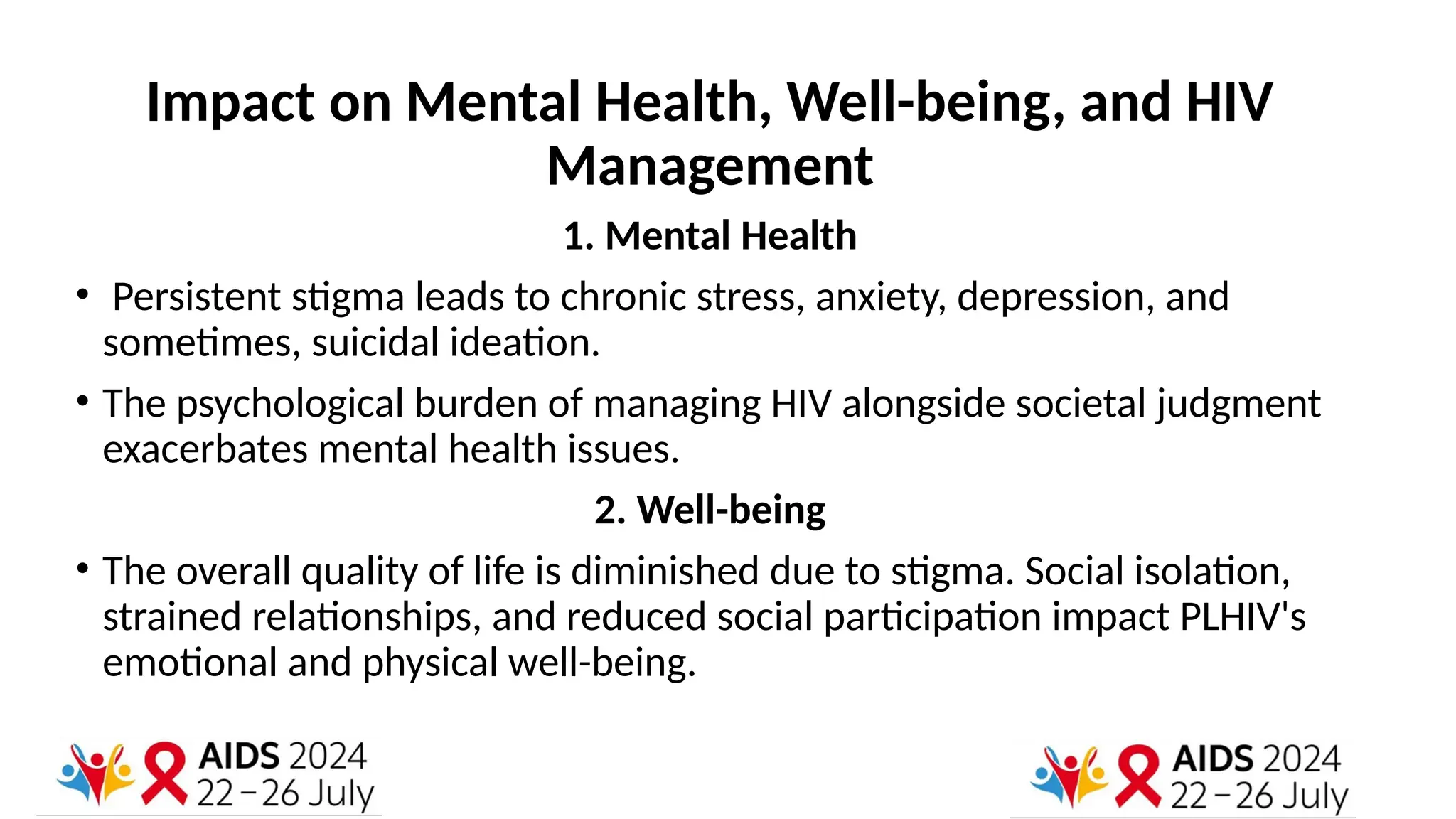 Impact on Mental Health, Well-being, and HIV Management

1. Mental Health

• Persistent stigma leads to chronic stress, anxiety, depression, and sometimes, suicidal ideation.

• The psychological burden of managing HIV alongside societal judgment exacerbates mental health issues.

2. Well-being

• The overall quality of life is diminished due to stigma. Social isolation, strained relationships, and reduced social participation impact PLHIV's emotional and physical well-being.

AIDS 2024
22 – 26 July

AIDS 2024
22 – 26 July